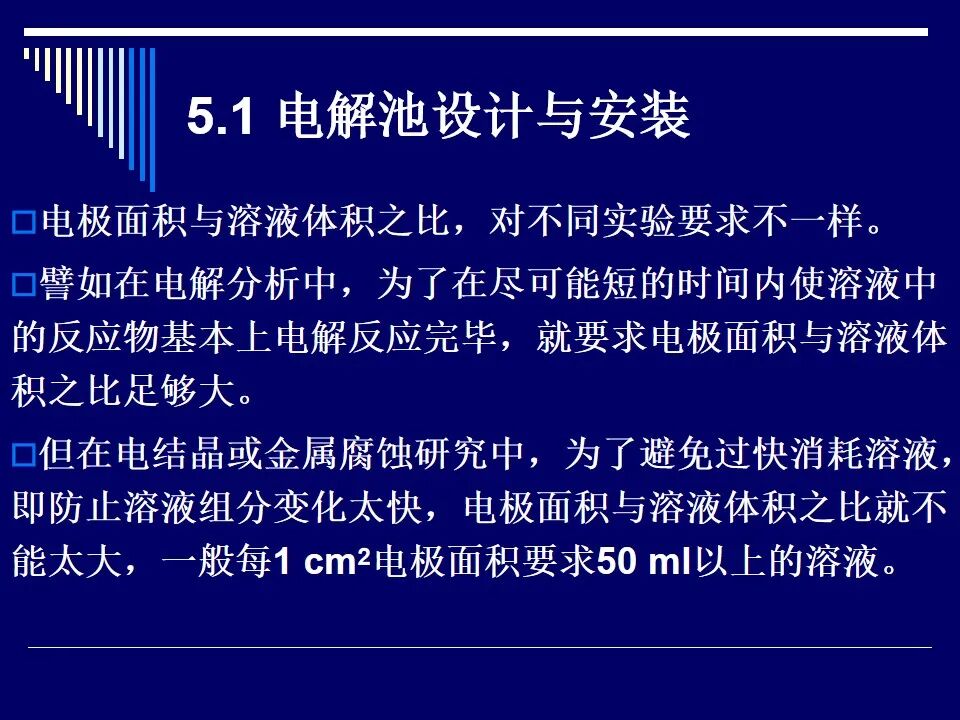 5.1 电解池设计与安装

□电极面积与溶液体积之比，对不同实验要求不一样。

□譬如在电解分析中，为了在尽可能短的时间内使溶液中的反应物基本上电解反应完毕，就要求电极面积与溶液体积之比足够大。

□但在电结晶或金属腐蚀研究中，为了避免过快消耗溶液，即防止溶液组分变化太快，电极面积与溶液体积之比就不能太大，一般每1 $cm^2$电极面积要求50 ml以上的溶液。